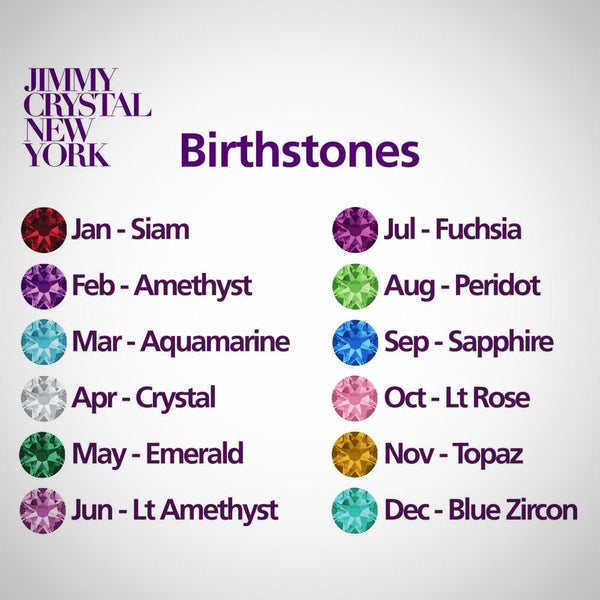 JIMMY CRYSTAL NEW YORK

Birthstones

Jan - Siam

Feb - Amethyst

Mar - Aquamarine

Apr - Crystal

May - Emerald

Jun - Lt Amethyst

Jul - Fuchsia

Aug - Peridot

Sep - Sapphire

Oct - Lt Rose

Nov - Topaz

Dec - Blue Zircon